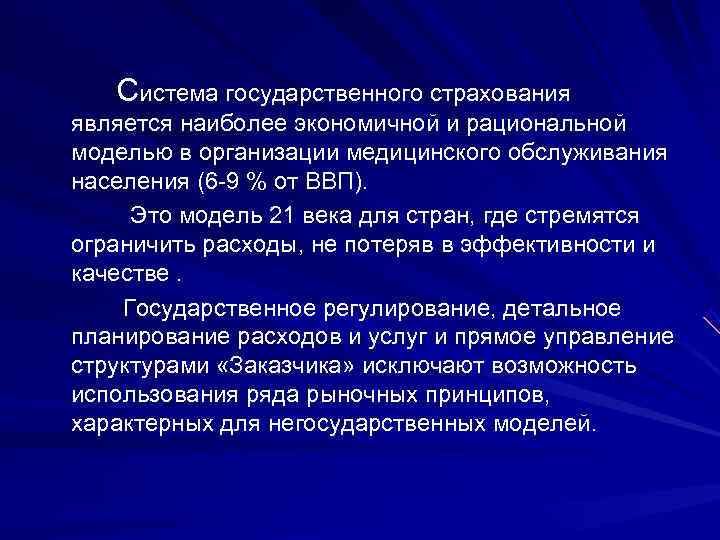 Система государственного страхования является наиболее экономичной и рациональной моделью в организации медицинского обслуживания населения (6-9 % от ВВП).

Это модель 21 века для стран, где стремятся ограничить расходы, не потеряв в эффективности и качестве .

Государственное регулирование, детальное планирование расходов и услуг и прямое управление структурами «Заказчика» исключают возможность использования ряда рыночных принципов, характерных для негосударственных моделей.